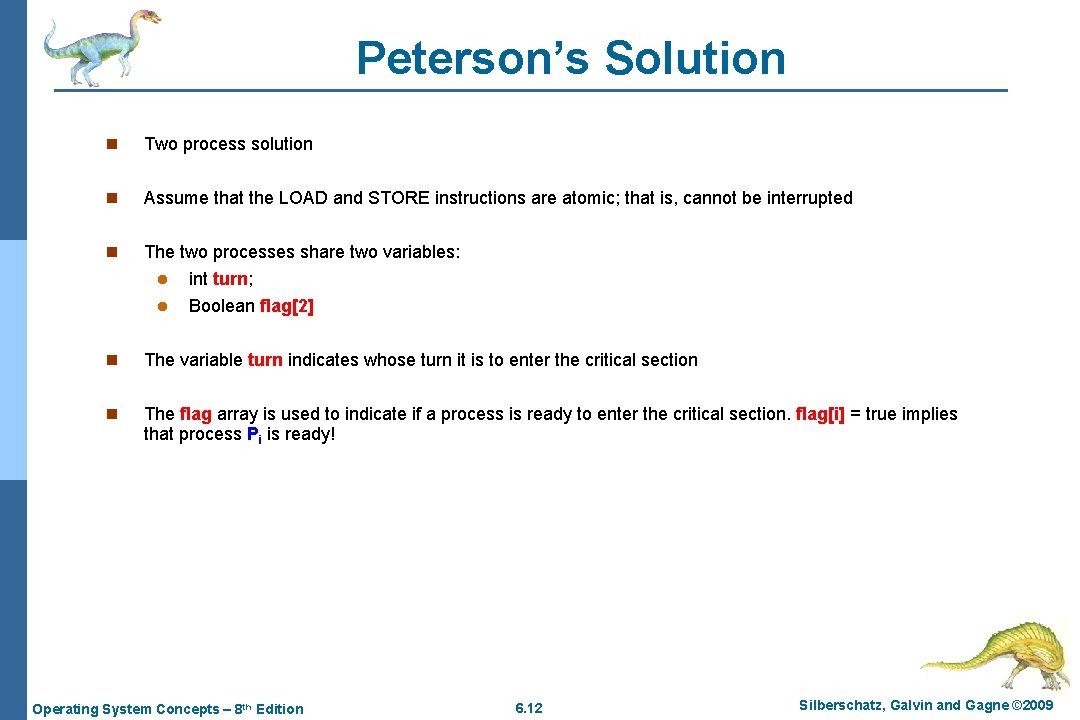 Peterson's Solution

n Two process solution

n Assume that the LOAD and STORE instructions are atomic; that is, cannot be interrupted

n The two processes share two variables:
l int turn;
l Boolean flag[2]

n The variable turn indicates whose turn it is to enter the critical section

n The flag array is used to indicate if a process is ready to enter the critical section. flag[i] = true implies that process $P_i$ is ready!

Operating System Concepts – 8th Edition 6.12 Silberschatz, Galvin and Gagne ©2009